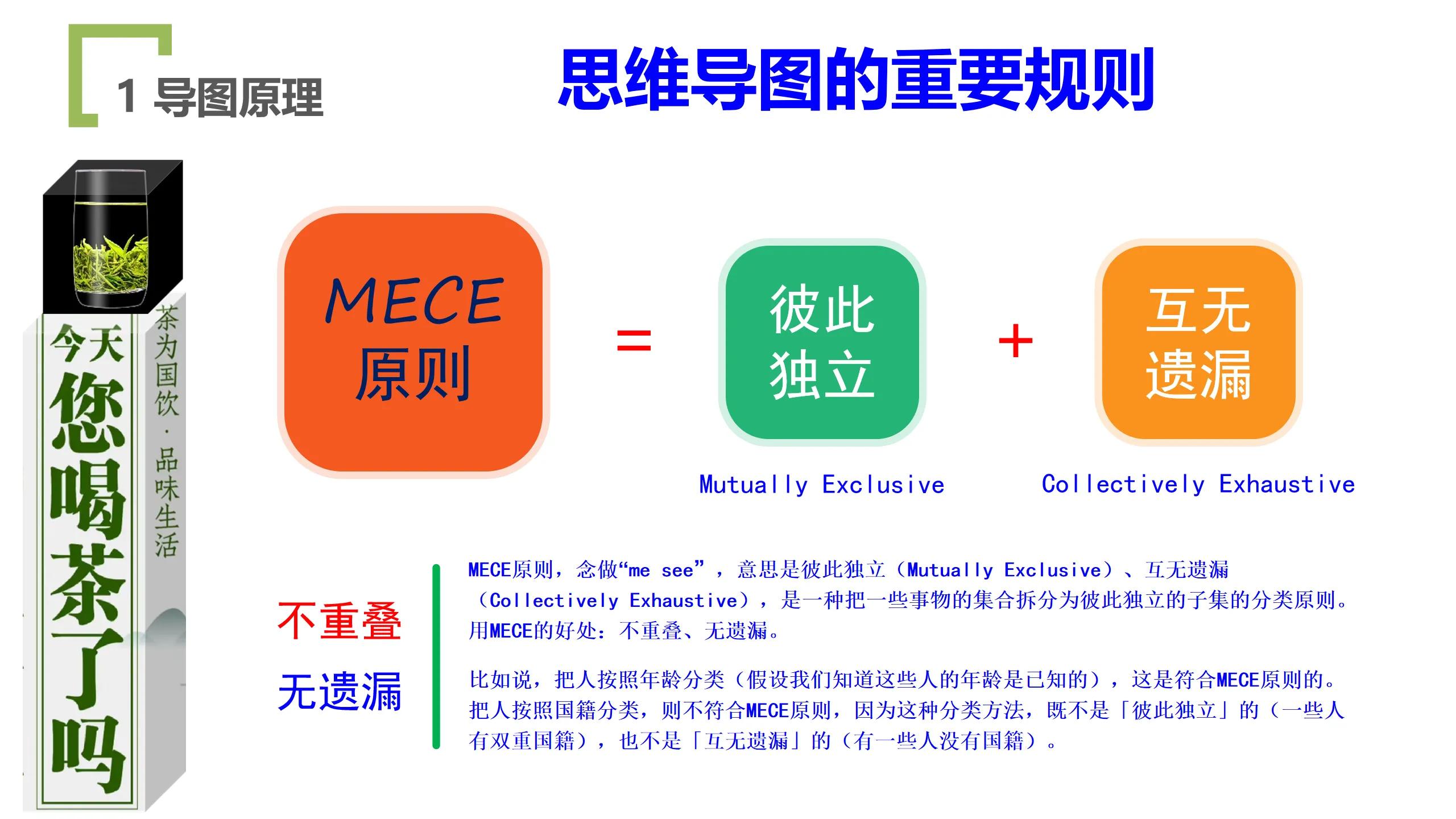 1 导图原理

思维导图的重要规则

今天
您喝茶了吗

茶为国饮·品味生活

MECE 原则 = 彼此独立 + 互无遗漏

Mutually Exclusive

Collectively Exhaustive

不重叠
无遗漏

MECE原则，念做“me see”，意思是彼此独立（Mutually Exclusive）、互无遗漏（Collectively Exhaustive），是一种把一些事物的集合拆分为彼此独立的子集的分类原则。用MECE的好处：不重叠、无遗漏。

比如说，把人按照年龄分类（假设我们知道这些人的年龄是已知的），这是符合MECE原则的。把人按照国籍分类，则不符合MECE原则，因为这种分类方法，既不是「彼此独立」的（一些人有双重国籍），也不是「互无遗漏」的（有一些人没有国籍）。